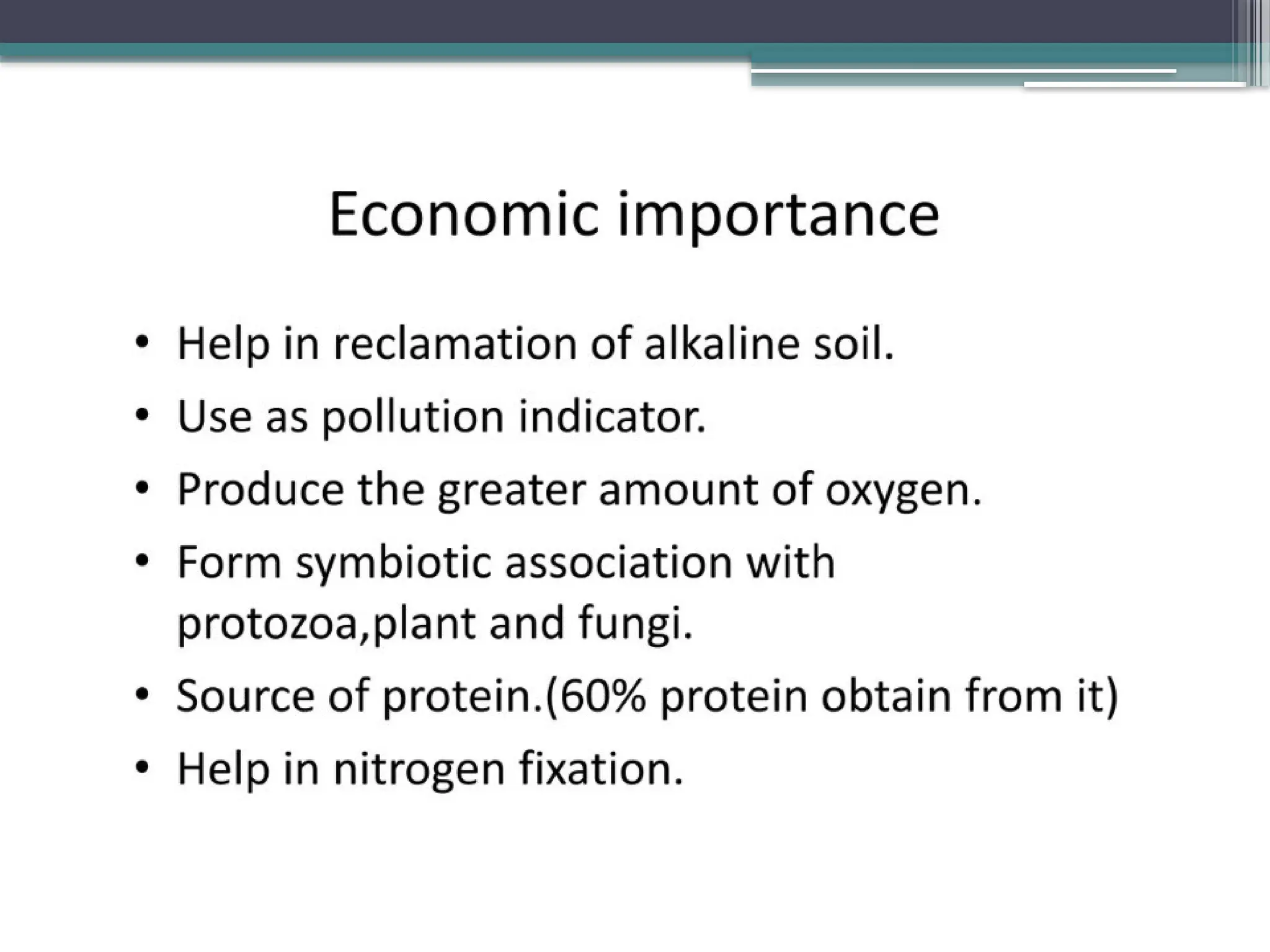 Economic importance

• Help in reclamation of alkaline soil.
• Use as pollution indicator.
• Produce the greater amount of oxygen.
• Form symbiotic association with protozoa,plant and fungi.
• Source of protein.(60% protein obtain from it)
• Help in nitrogen fixation.